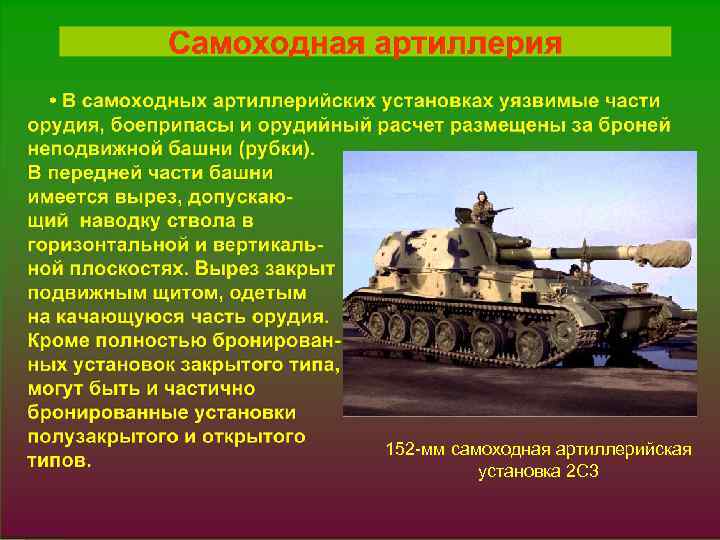 Самоходная артиллерия

• В самоходных артиллерийских установках уязвимые части орудия, боеприпасы и орудийный расчет размещены за броней неподвижной башни (рубки). В передней части башни имеется вырез, допускающий наводку ствола в горизонтальной и вертикальной плоскостях. Вырез закрыт подвижным щитом, одетым на качающуюся часть орудия. Кроме полностью бронированных установок закрытого типа, могут быть и частично бронированные установки полузакрытого и открытого типов.

152-мм самоходная артиллерийская установка 2С3